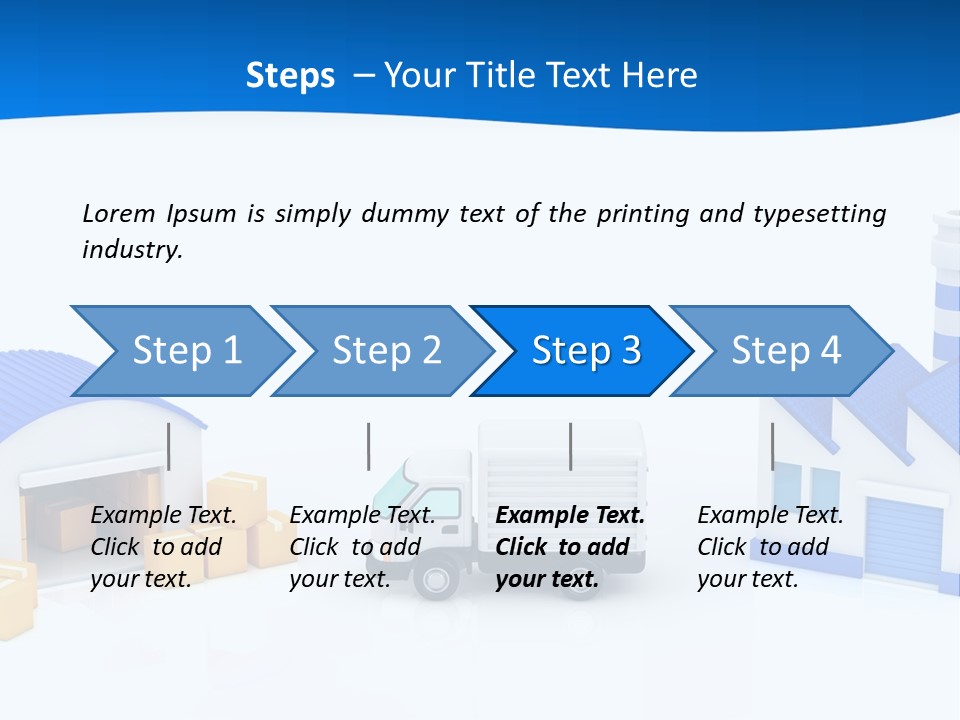 Steps – Your Title Text Here

Lorem Ipsum is simply dummy text of the printing and typesetting industry.

Step 1

Step 2

Step 3

Step 4

Example Text. Click to add your text.

Example Text. Click to add your text.

Example Text. Click to add your text.

Example Text. Click to add your text.